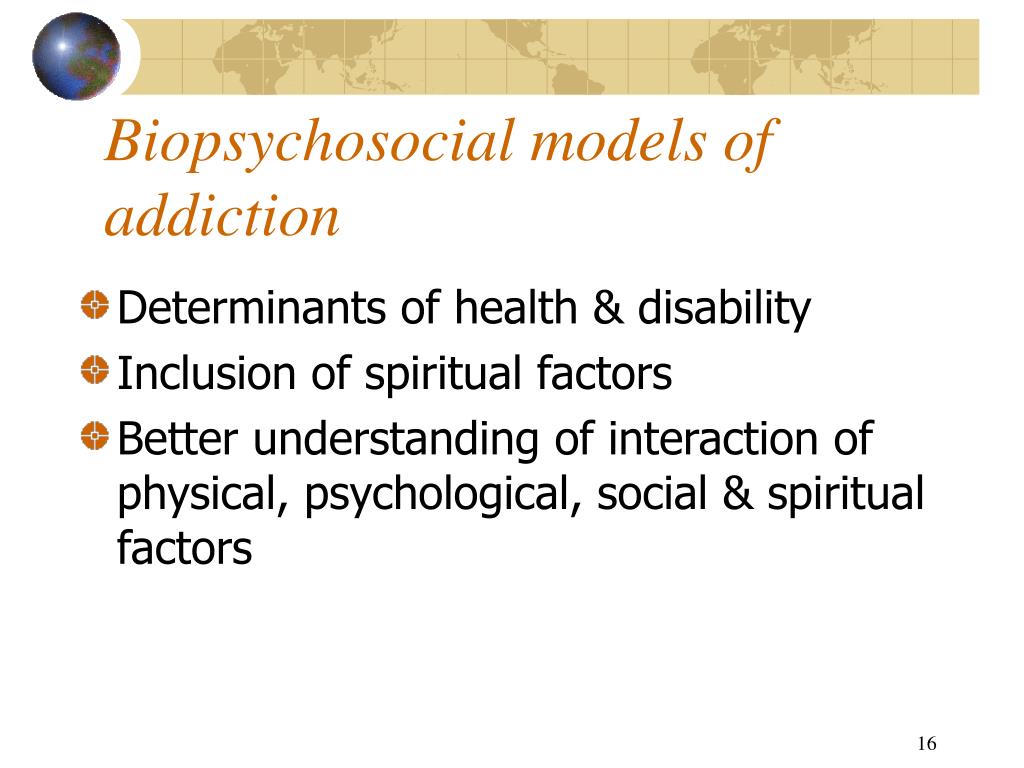 Biopsychosocial models of addiction

Determinants of health & disability

Inclusion of spiritual factors

Better understanding of interaction of physical, psychological, social & spiritual factors

16